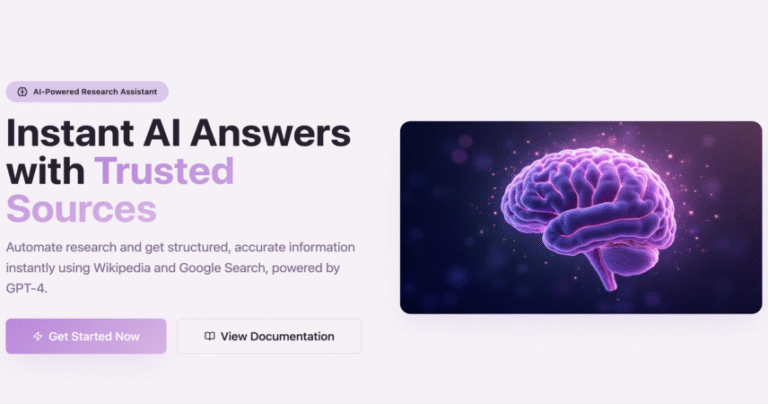 AI-Powered Research Assistant

Instant AI Answers with Trusted Sources

Automate research and get structured, accurate information instantly using Wikipedia and Google Search, powered by GPT-4.

Get Started Now

View Documentation